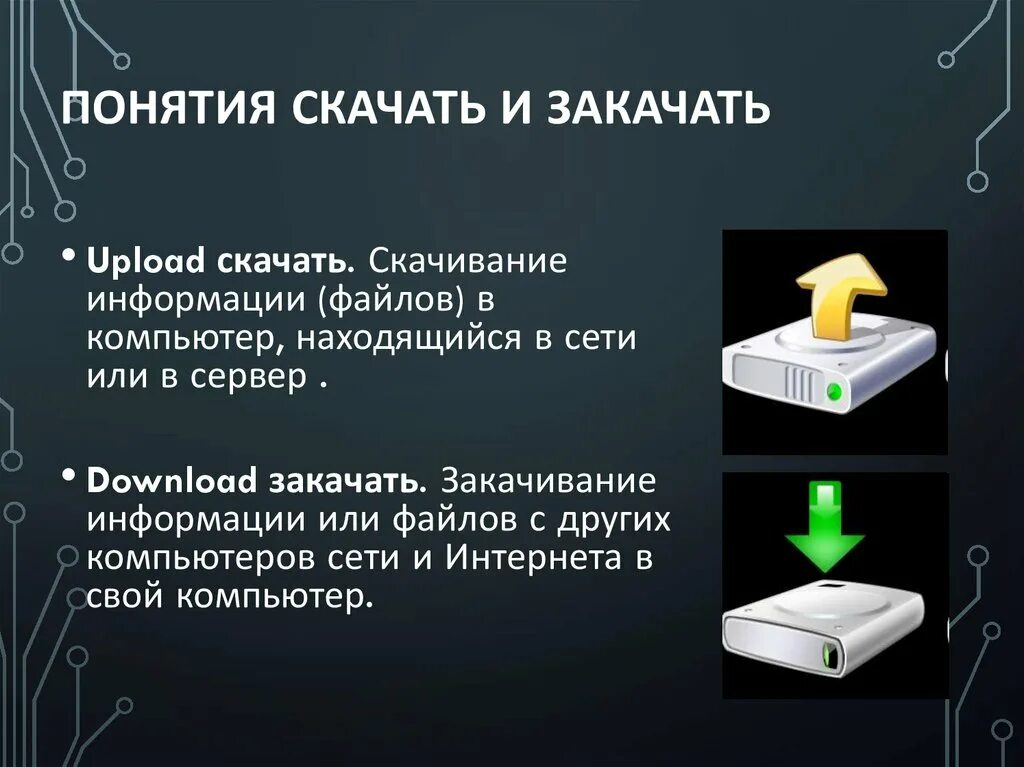 ПОНЯТИЯ СКАЧАТЬ И ЗАКАЧАТЬ

• Upload скачать. Скачивание информации (файлов) в компьютер, находящийся в сети или в сервер .

• Download закачать. Закачивание информации или файлов с других компьютеров сети и Интернета в свой компьютер.